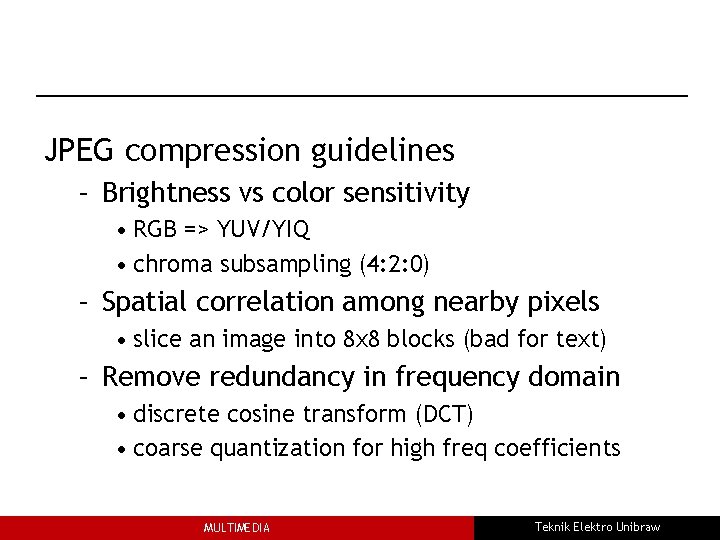 JPEG compression guidelines

– Brightness vs color sensitivity

• RGB => YUV/YIQ

• chroma subsampling (4:2:0)

– Spatial correlation among nearby pixels

• slice an image into 8x8 blocks (bad for text)

– Remove redundancy in frequency domain

• discrete cosine transform (DCT)

• coarse quantization for high freq coefficients

MULTIMEDIA

Teknik Elektro Unibraw